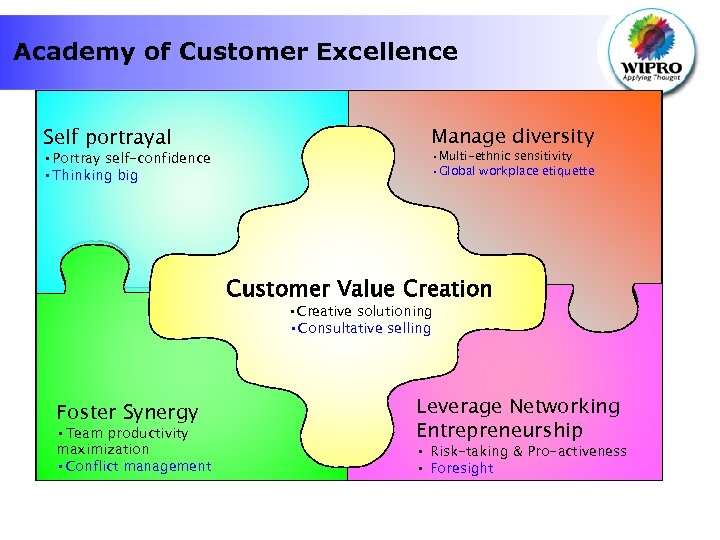 Academy of Customer Excellence

WIPRO
Applying Thought

Self portrayal
▪Portray self-confidence
▪Thinking big

Manage diversity
▪Multi-ethnic sensitivity
▪Global workplace etiquette

Customer Value Creation
▪Creative solutioning
▪Consultative selling

Foster Synergy
▪Team productivity maximization
▪Conflict management

Leverage Networking Entrepreneurship
▪ Risk-taking & Pro-activeness
▪ Foresight